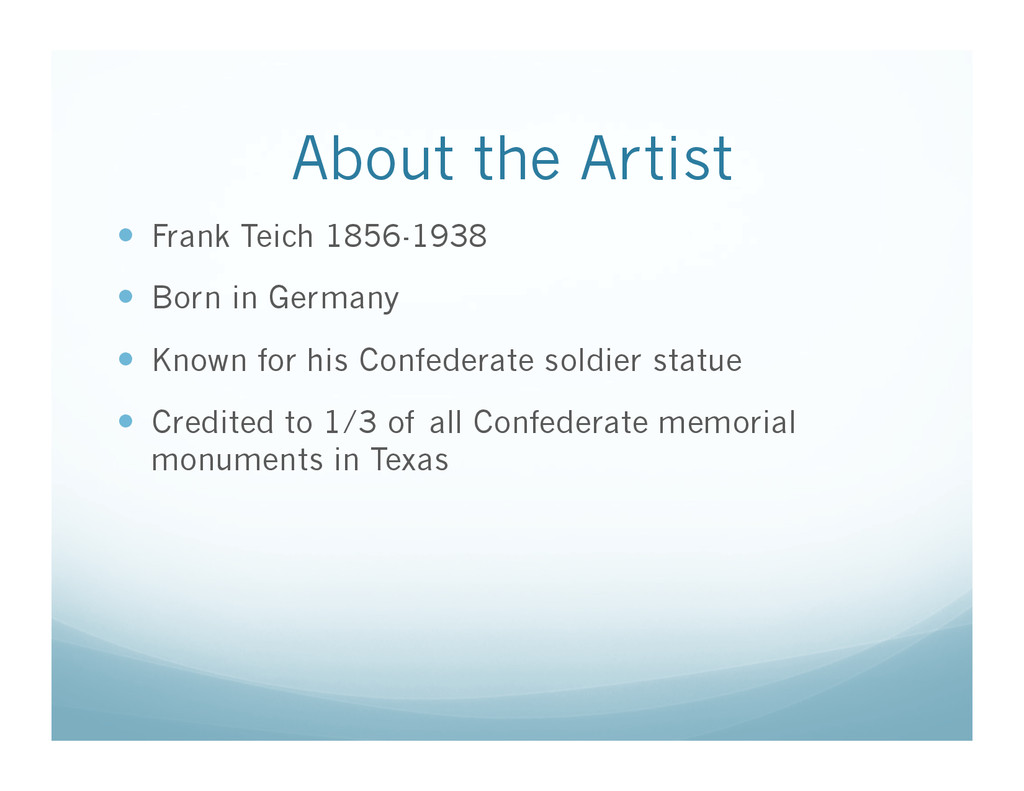 About the Artist

- Frank Teich 1856-1938
- Born in Germany
- Known for his Confederate soldier statue
- Credited to 1/3 of all Confederate memorial monuments in Texas